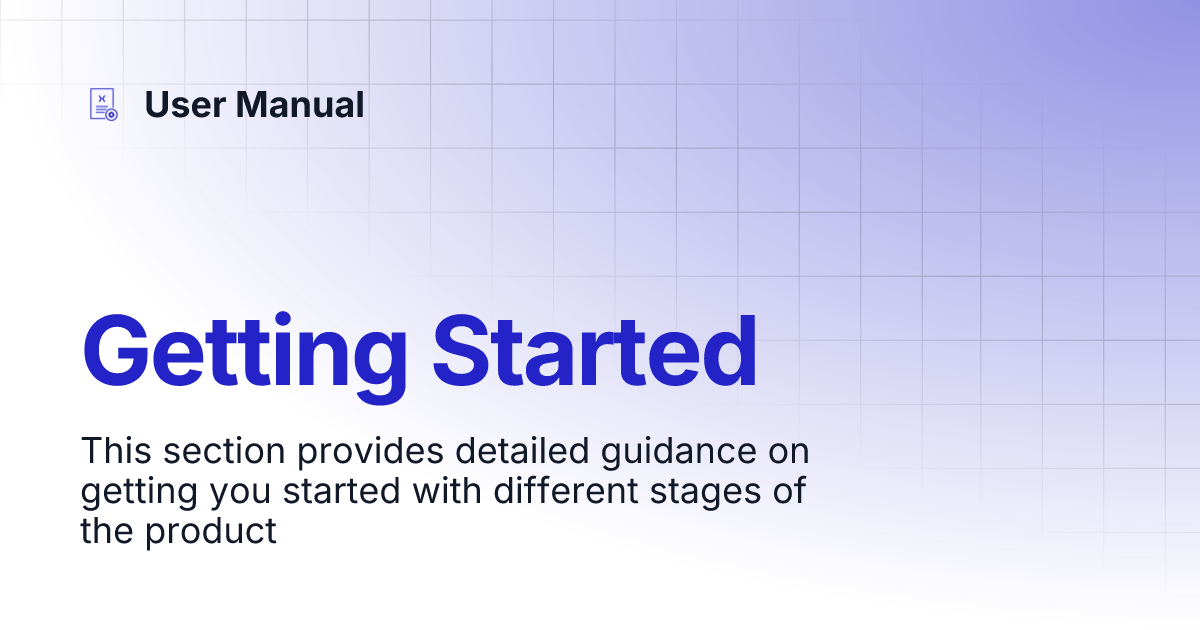 User Manual

Getting Started

This section provides detailed guidance on getting you started with different stages of the product